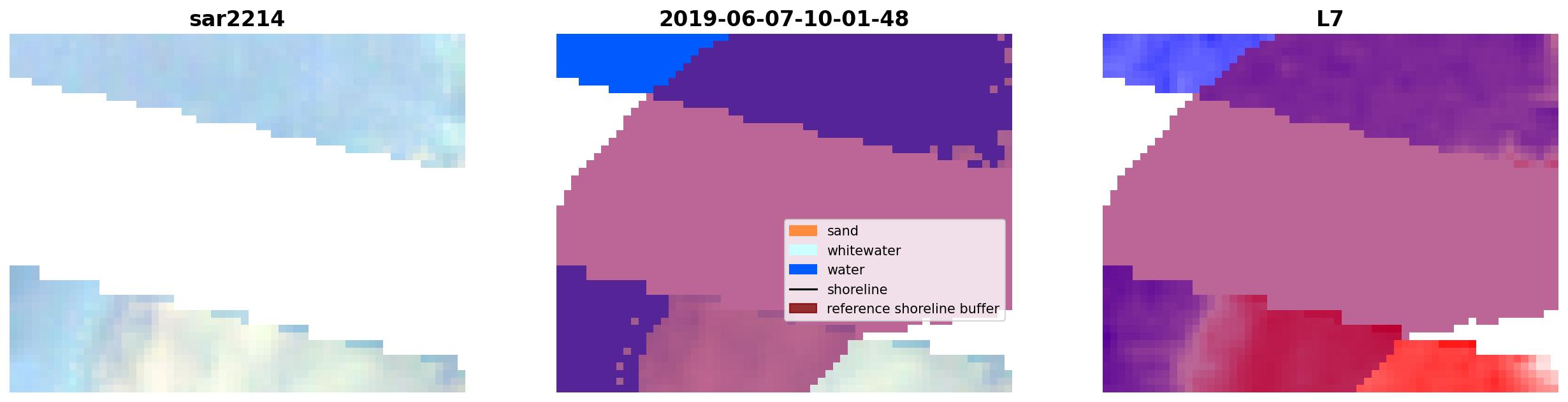 sar2214

2019-06-07-10-01-48

sand
whitewater
water
shoreline
reference shoreline buffer

L7